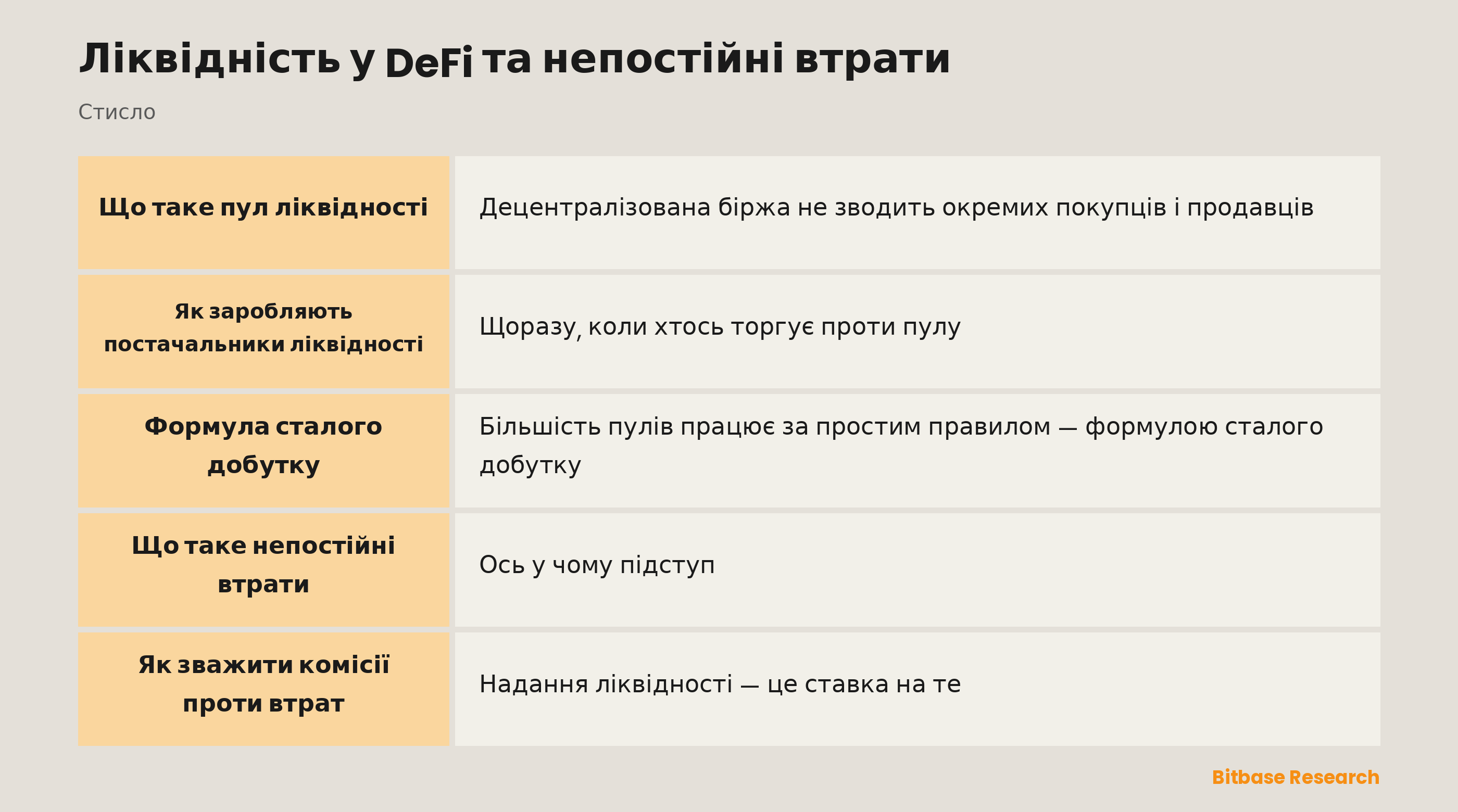 Ліквідність у DeFi та непостійні втрати

Стисло

| Що таке пул ліквідності | Децентралізована біржа не зводить окремих покупців і продавців |
|---|---|
| Як заробляють постачальники ліквідності | Щоразу, коли хтось торгує проти пулу |
| Формула сталого добутку | Більшість пулів працює за простим правилом — формулою сталого добутку |
| Що таке непостійні втрати | Ось у чому підступ |
| Як зважити комісії проти втрат | Надання ліквідності — це ставка на те |

Bitbase Research